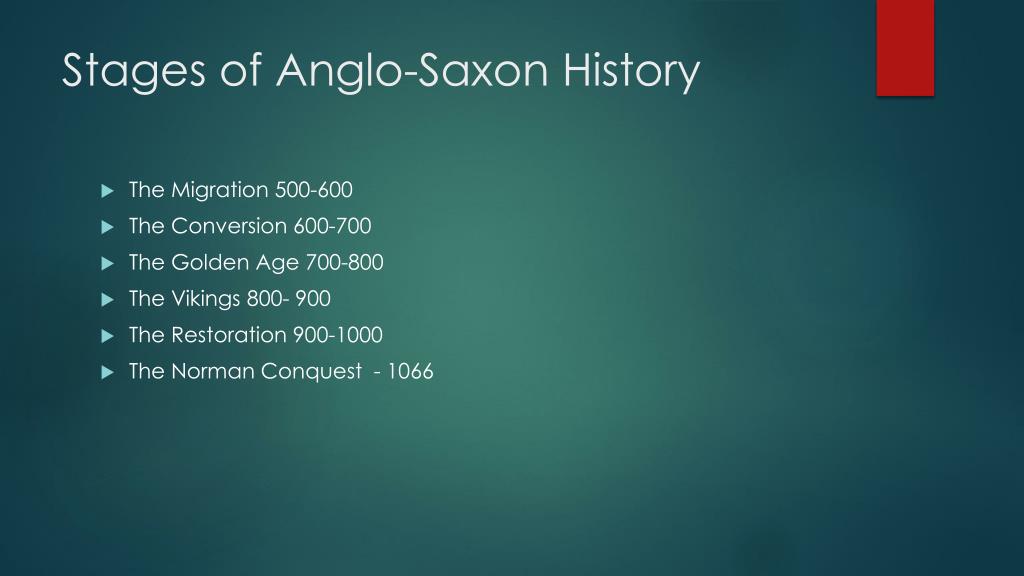 Stages of Anglo-Saxon History

The Migration 500-600
The Conversion 600-700
The Golden Age 700-800
The Vikings 800- 900
The Restoration 900-1000
The Norman Conquest - 1066